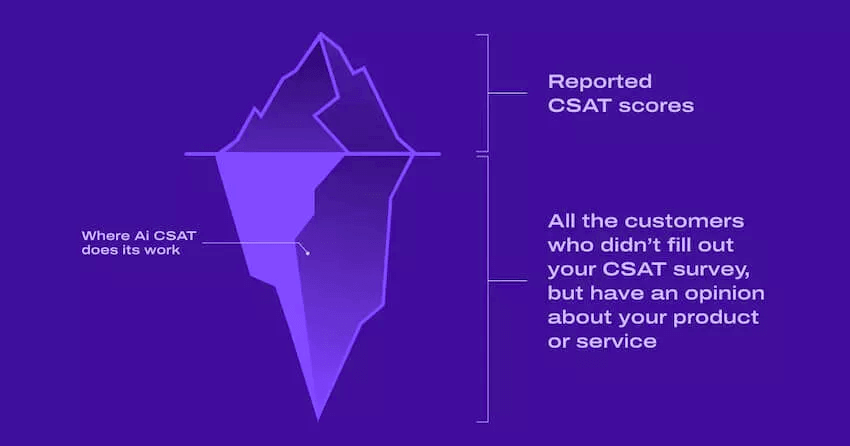 Reported CSAT scores

Where Ai CSAT does its work

All the customers who didn't fill out your CSAT survey, but have an opinion about your product or service